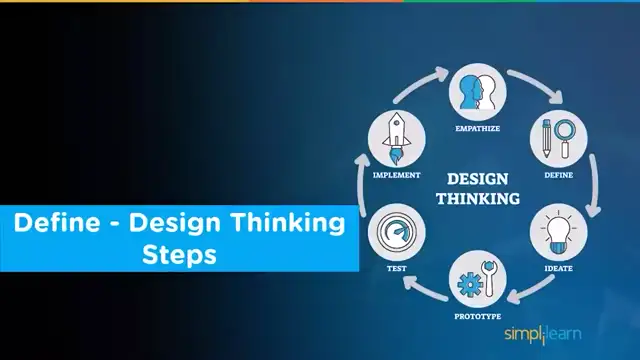 Define - Design Thinking Steps

DESIGN THINKING

EMPATHIZE

DEFINE

IDEATE

PROTOTYPE

TEST

IMPLEMENT

simplilearn